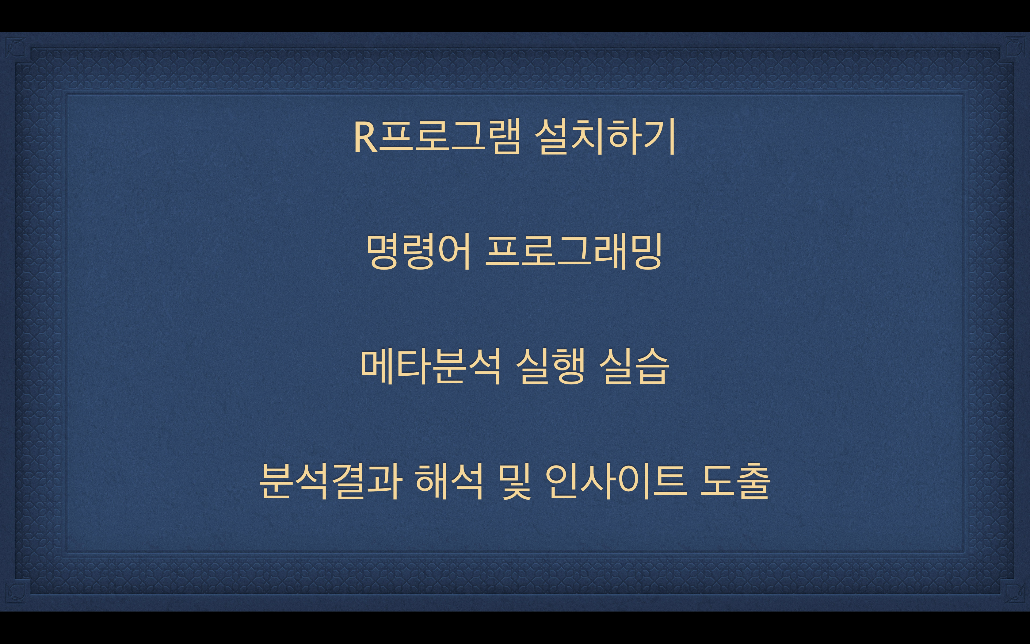 R프로그램 설치하기

명령어 프로그래밍

메타분석 실행 실습

분석결과 해석 및 인사이트 도출